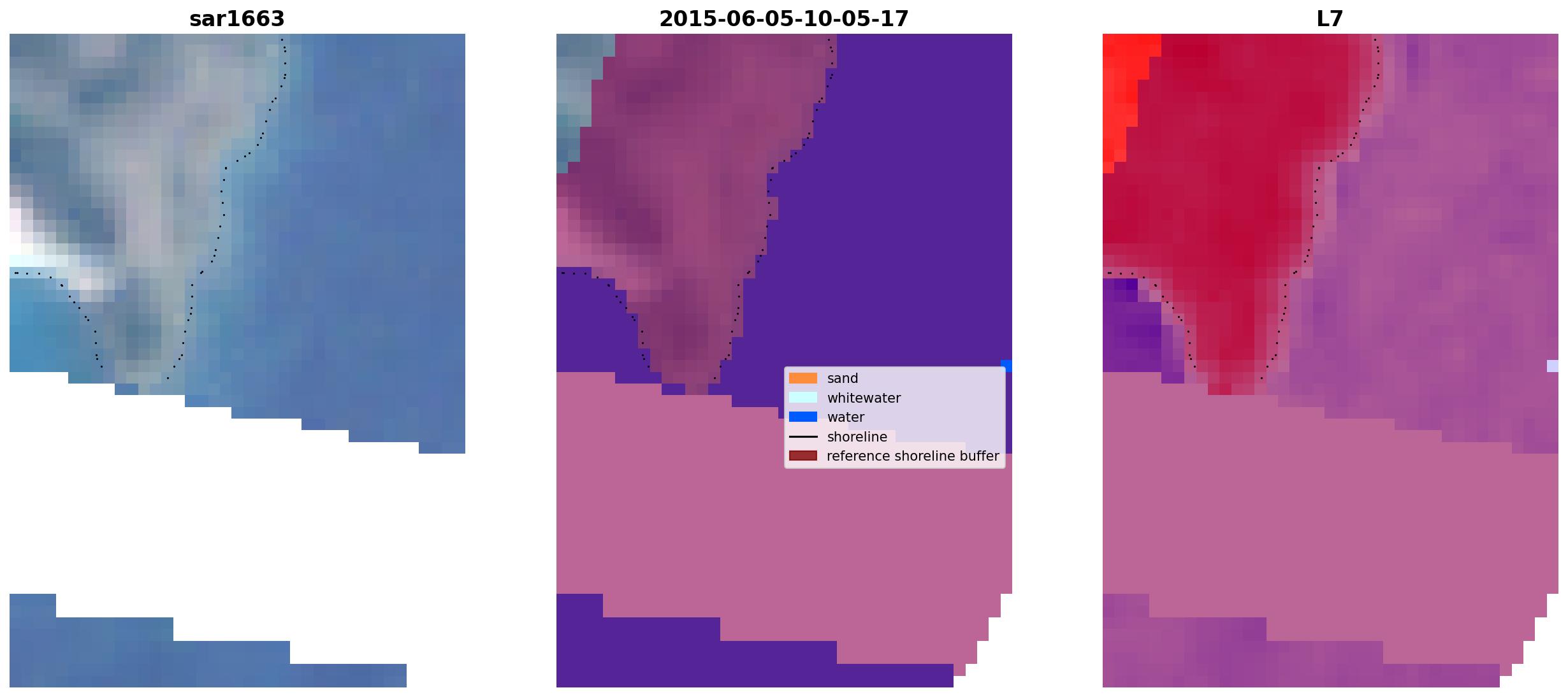 sar1663

2015-06-05-10-05-17

sand
whitewater
water
shoreline
reference shoreline buffer

L7